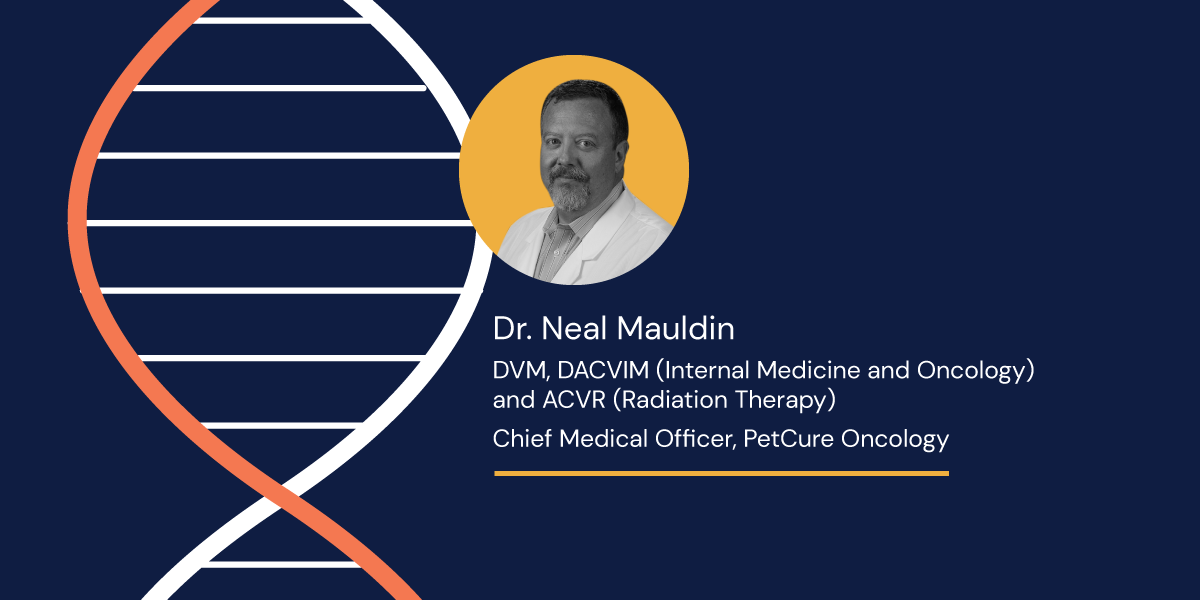 Dr. Neal Mauldin

DVM, DACVIM (Internal Medicine and Oncology) and ACVR (Radiation Therapy)

Chief Medical Officer, PetCure Oncology